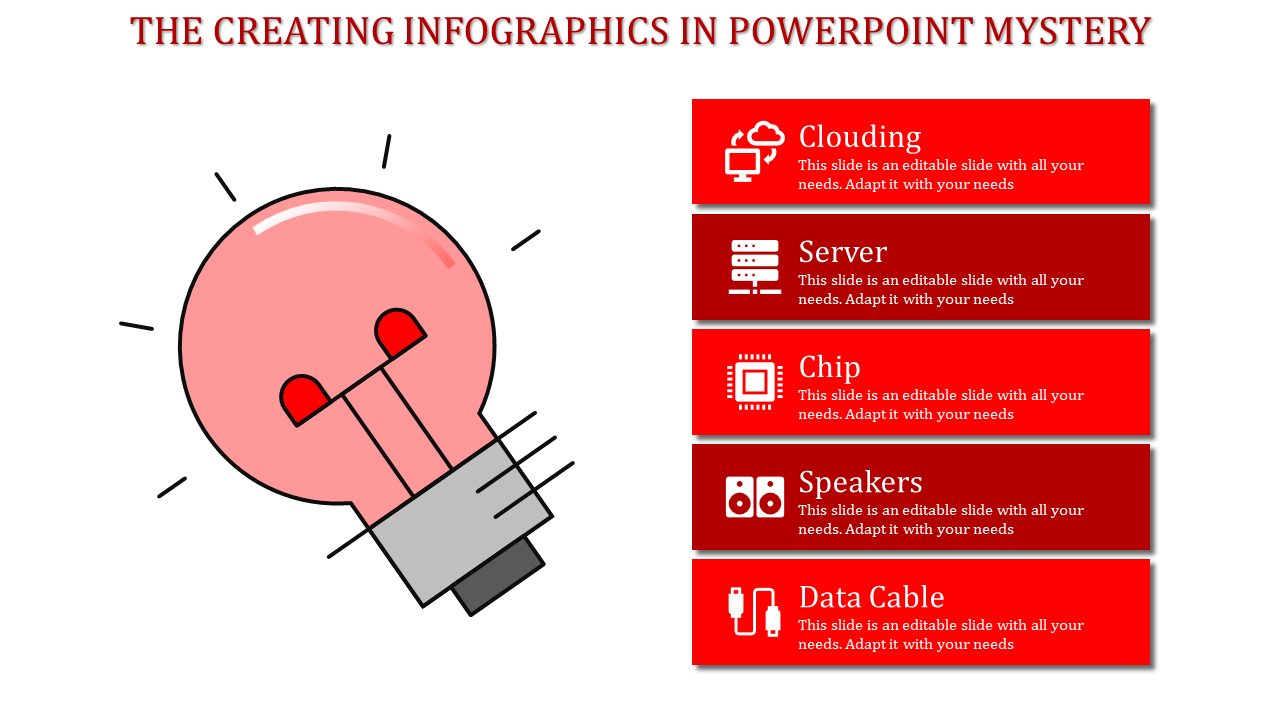 THE CREATING INFOGRAPHICS IN POWERPOINT MYSTERY

Clouding
This slide is an editable slide with all your needs. Adapt it with your needs

Server
This slide is an editable slide with all your needs. Adapt it with your needs

Chip
This slide is an editable slide with all your needs. Adapt it with your needs

Speakers
This slide is an editable slide with all your needs. Adapt it with your needs

Data Cable
This slide is an editable slide with all your needs. Adapt it with your needs